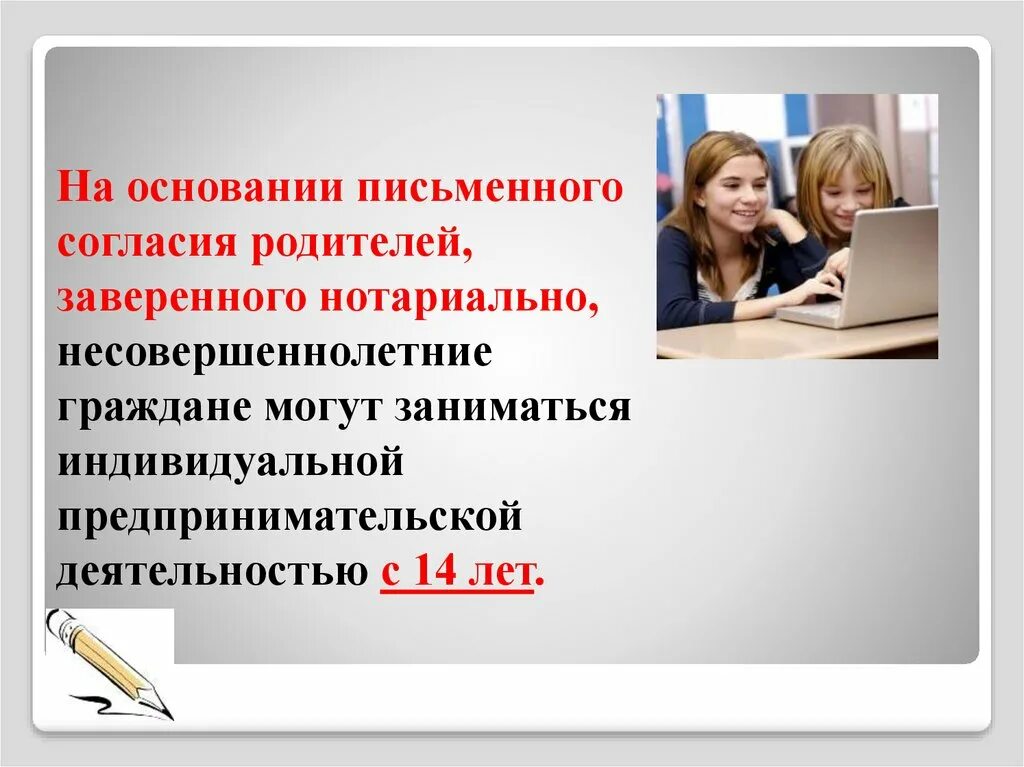 На основании письменного согласия родителей, заверенного нотариально, несовершеннолетние граждане могут заниматься индивидуальной предпринимательской деятельностью с 14 лет.